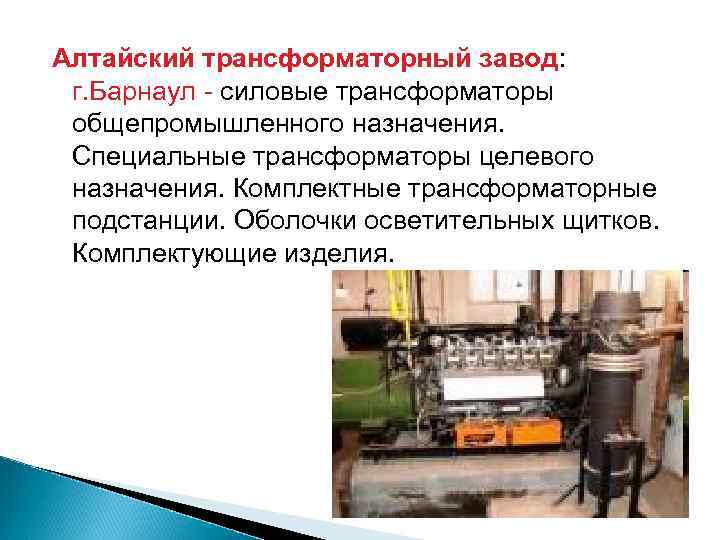 Алтайский трансформаторный завод: г.Барнаул - силовые трансформаторы общепромышленного назначения. Специальные трансформаторы целевого назначения. Комплектные трансформаторные подстанции. Оболочки осветительных щитков. Комплектующие изделия.